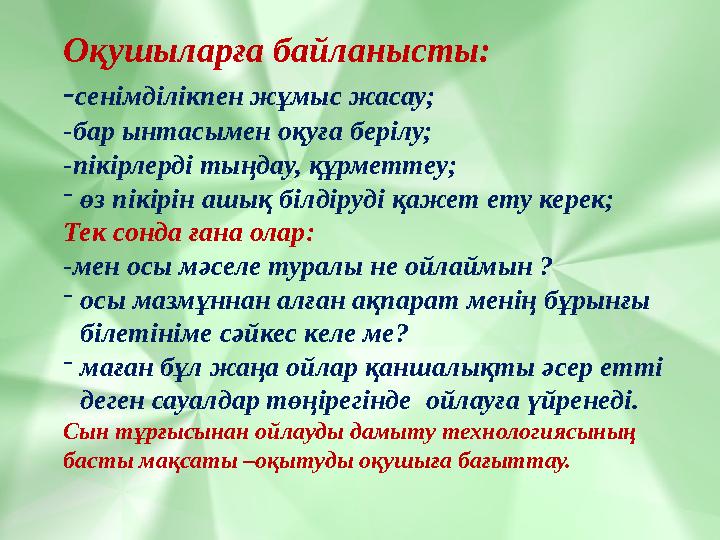 Оқушыларға байланысты:
-сенімділікпен жұмыс жасау;
-бар ынтасымен оқуға берілу;
-пікірлерді тыңдау, құрметтеу;
- өз пікірін ашық білдіруді қажет ету керек;
Тек сонда ғана олар:
-мен осы мәселе туралы не ойлаймын ?
- осы мазмұннан алған ақпарат менің бұрынғы білетініме сәйкес келе ме?
- маған бұл жаңа ойлар қаншалықты әсер етті деген сауалдар төңірегінде ойлауға үйренеді.
Сын тұрғысынан ойлауды дамыту технологиясының басты мақсаты –оқытуды оқушыға бағыттау.